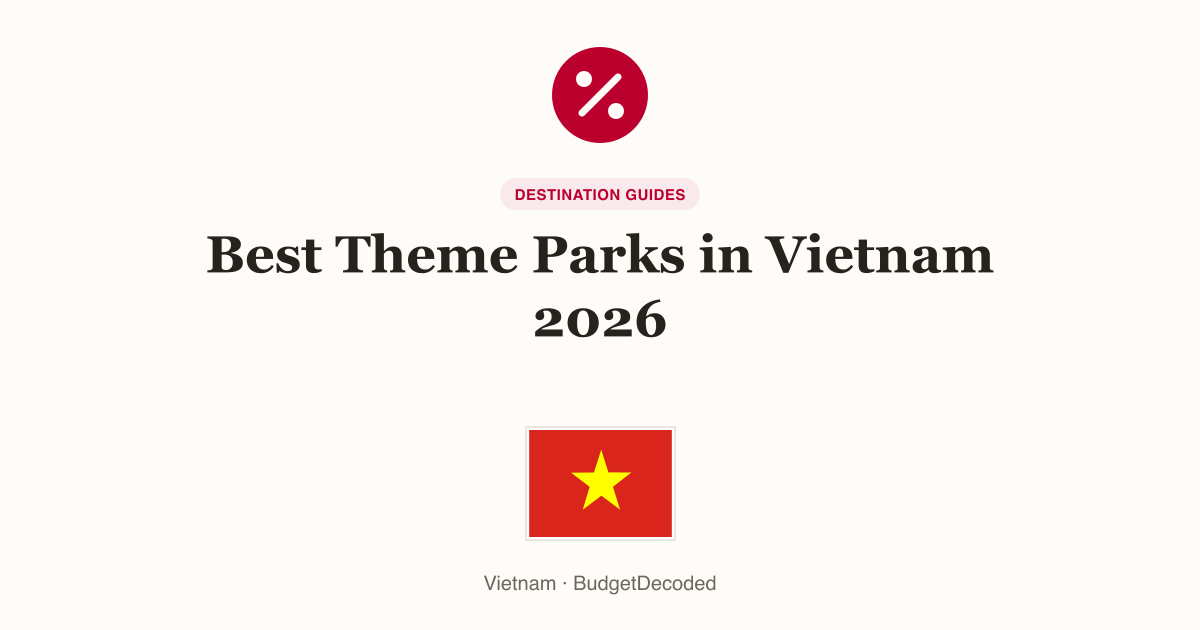 %

DESTINATION GUIDES

Best Theme Parks in Vietnam 2026

Vietnam · BudgetDecoded